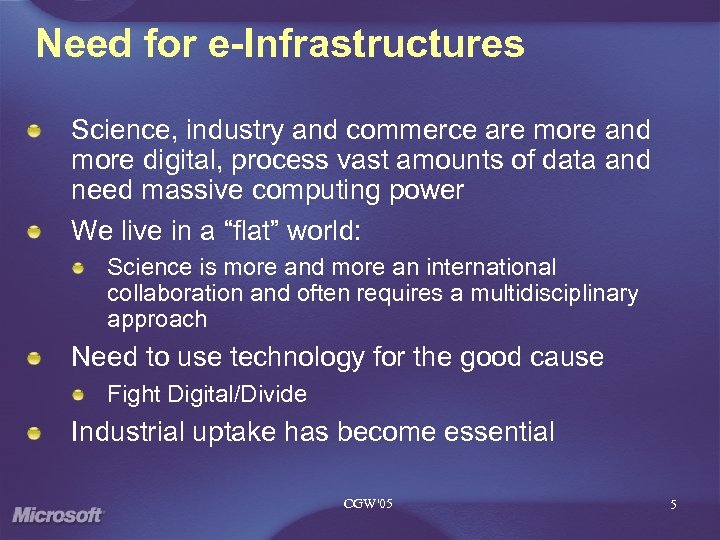 Need for e-Infrastructures

Science, industry and commerce are more and more digital, process vast amounts of data and need massive computing power

We live in a “flat” world:

Science is more and more an international collaboration and often requires a multidisciplinary approach

Need to use technology for the good cause

Fight Digital/Divide

Industrial uptake has become essential

Microsoft

CGW'05

5